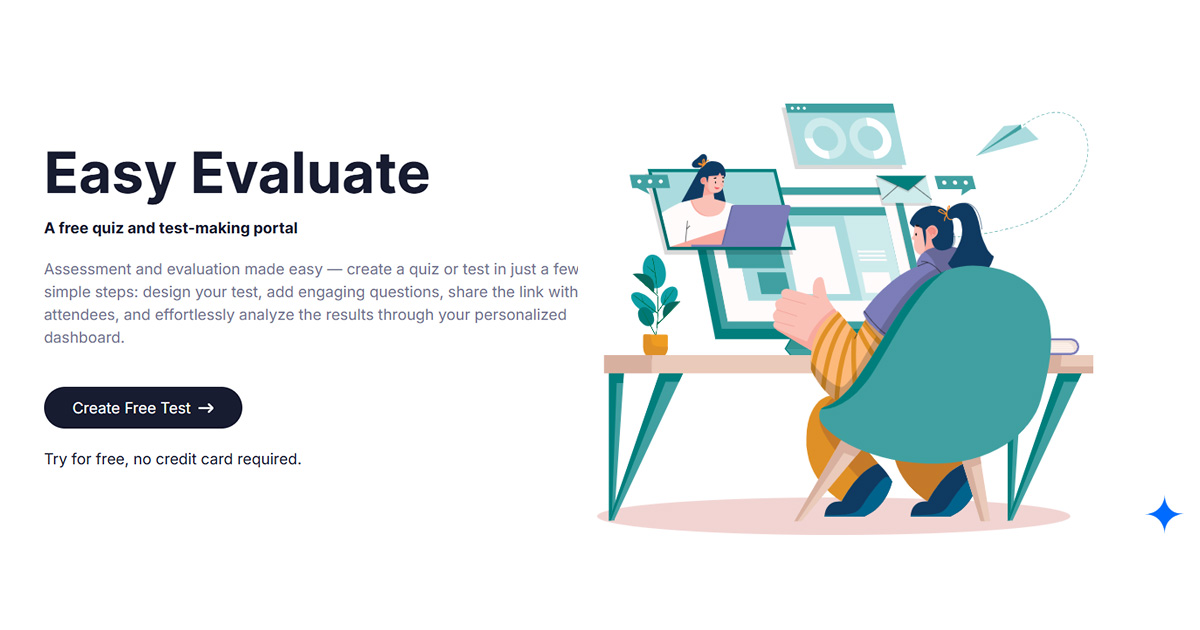 Easy Evaluate

A free quiz and test-making portal

Assessment and evaluation made easy — create a quiz or test in just a few simple steps: design your test, add engaging questions, share the link with attendees, and effortlessly analyze the results through your personalized dashboard.

Create Free Test →

Try for free, no credit card required.